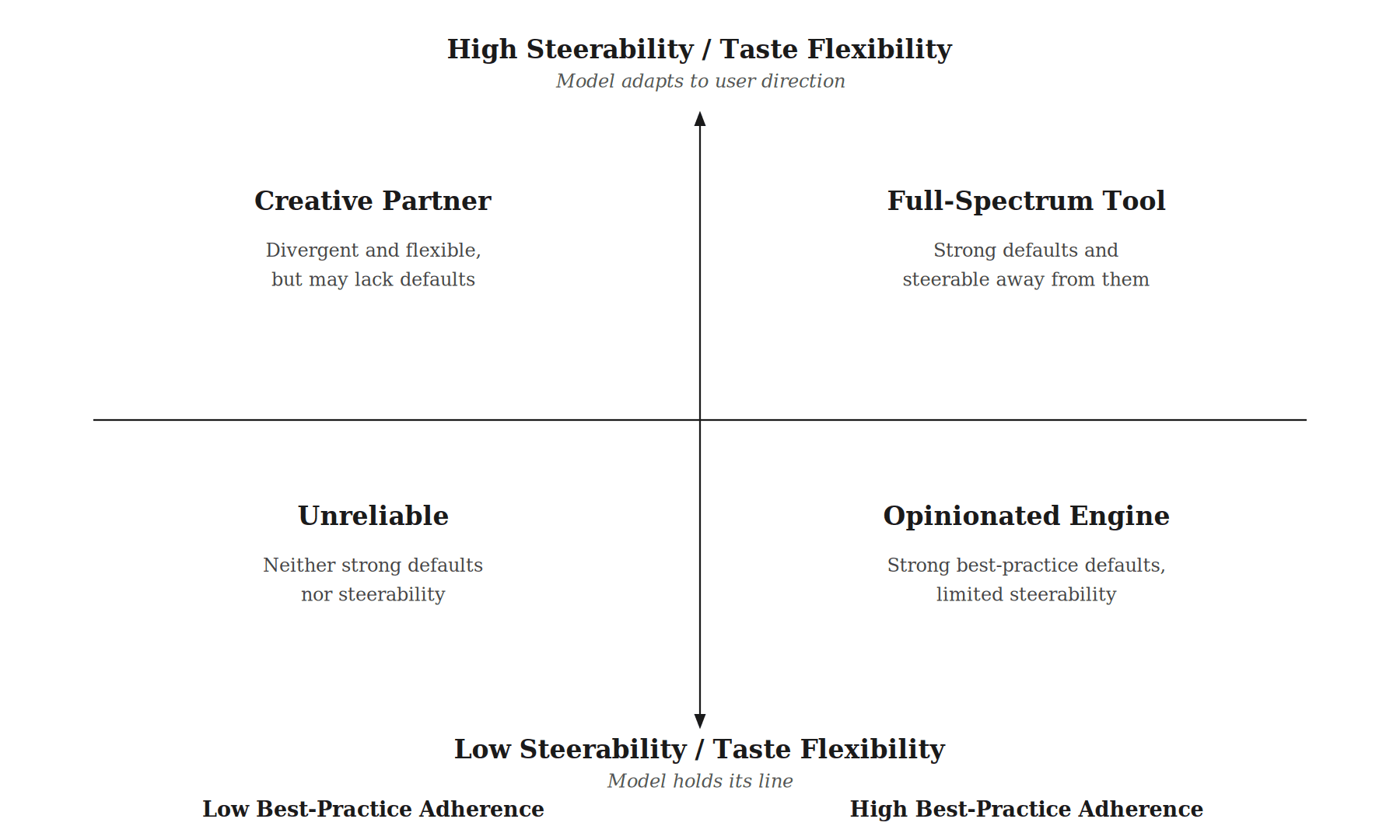 High Steerability / Taste Flexibility
Model adapts to user direction

Creative Partner
Divergent and flexible, but may lack defaults

Full-Spectrum Tool
Strong defaults and steerable away from them

Unreliable
Neither strong defaults nor steerability

Opinionated Engine
Strong best-practice defaults, limited steerability

Low Steerability / Taste Flexibility
Model holds its line

Low Best-Practice Adherence

High Best-Practice Adherence